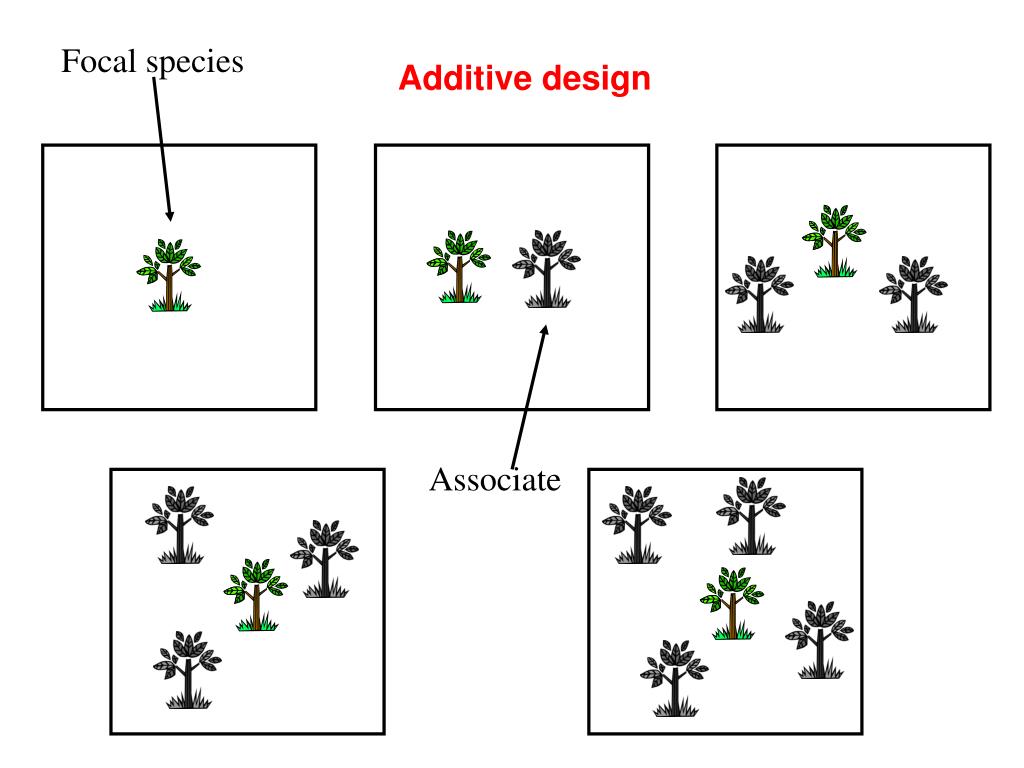 Focal species

Additive design

Associate